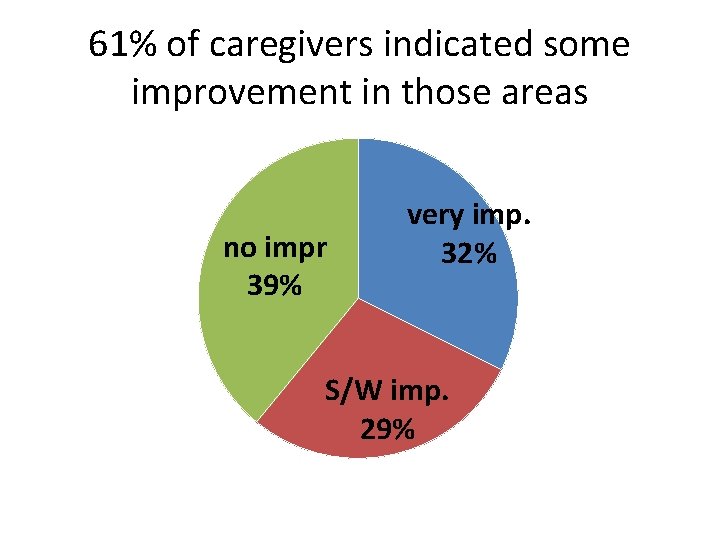 61% of caregivers indicated some improvement in those areas

very imp.
32%

S/W imp.
29%

no impr
39%